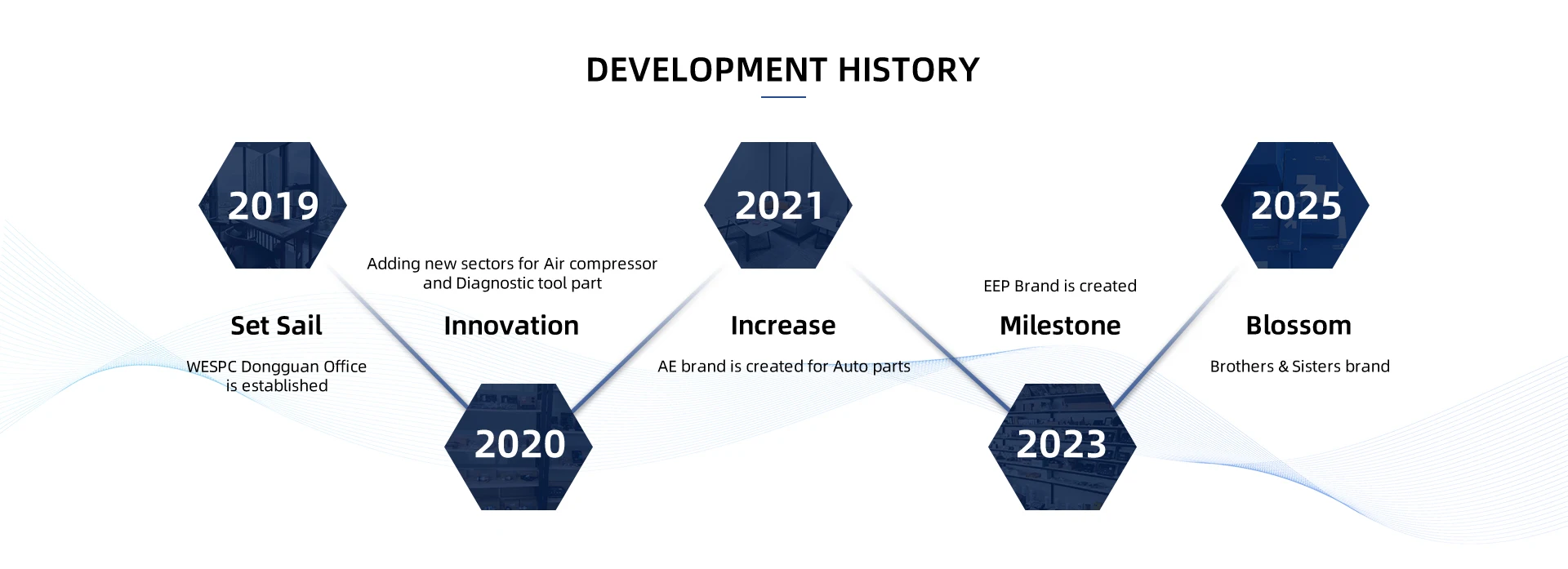 DEVELOPMENT HISTORY

2019

Set Sail

WESPC Dongguan Office is established

Adding new sectors for Air compressor and Diagnostic tool part

Innovation

2020

2021

Increase

AE brand is created for Auto parts

EEP Brand is created

Milestone

2023

2025

Blossom

Brothers & Sisters brand